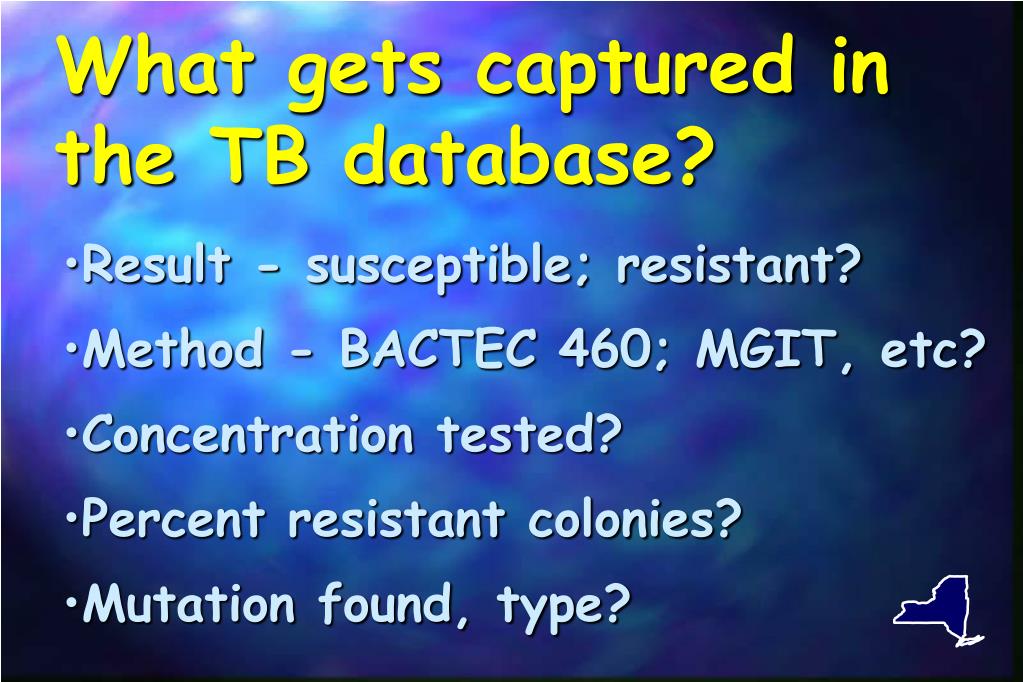 What gets captured in the TB database?

•Result - susceptible; resistant?

•Method - BACTEC 460; MGIT, etc?

•Concentration tested?

•Percent resistant colonies?

•Mutation found, type?